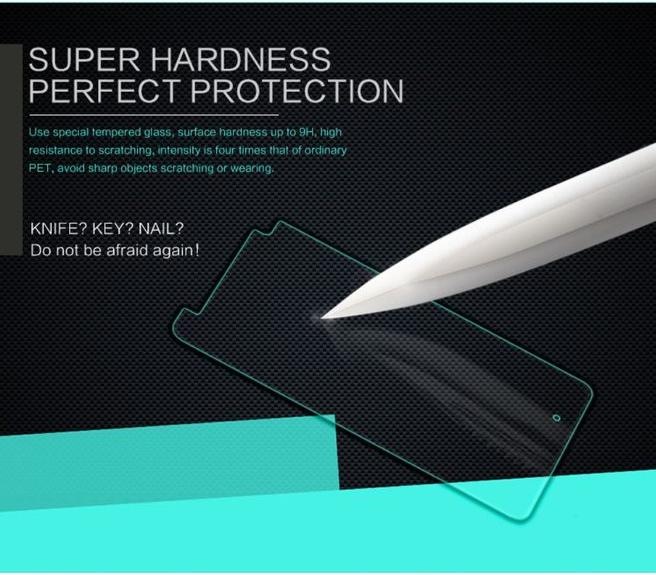 SUPER HARDNESS
PERFECT PROTECTION

Use special tempered glass, surface hardness up to 9H, high resistance to scratching, intensity is four times that of ordinary PET, avoid sharp objects scratching or wearing.

KNIFE? KEY? NAIL?
Do not be afraid again!